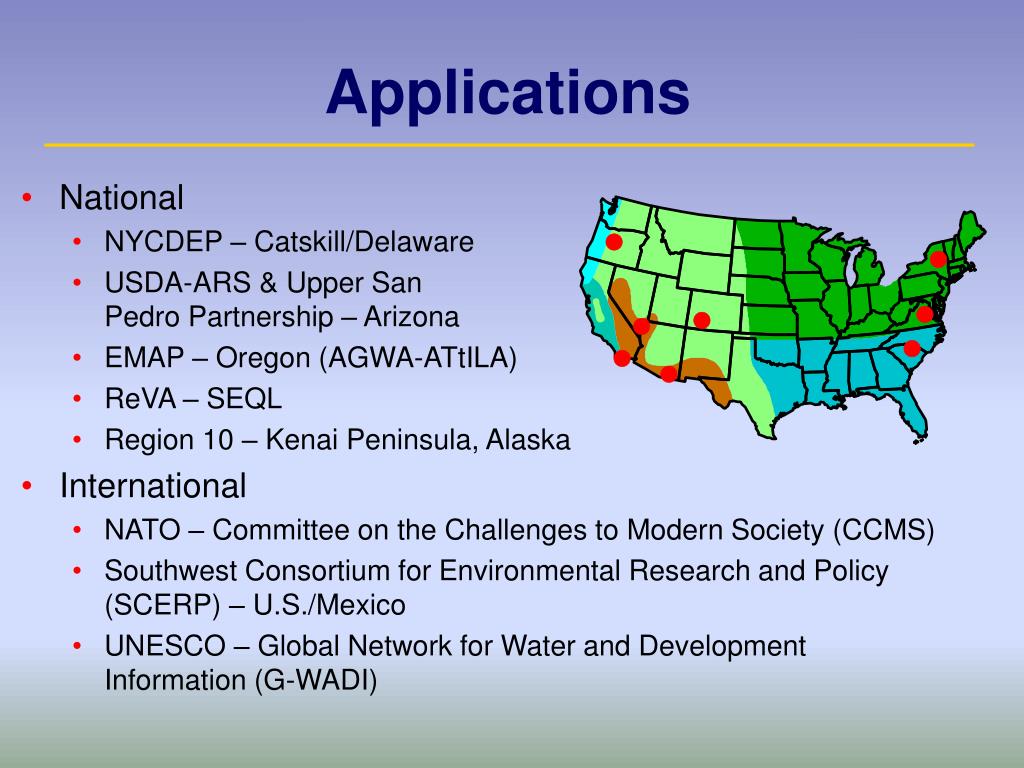 Applications

• National
  • NYCDEP – Catskill/Delaware
  • USDA-ARS & Upper San Pedro Partnership – Arizona
  • EMAP – Oregon (AGWA-ATtILA)
  • ReVA – SEQL
  • Region 10 – Kenai Peninsula, Alaska
• International
  • NATO – Committee on the Challenges to Modern Society (CCMS)
  • Southwest Consortium for Environmental Research and Policy (SCERP) – U.S./Mexico
  • UNESCO – Global Network for Water and Development Information (G-WADI)